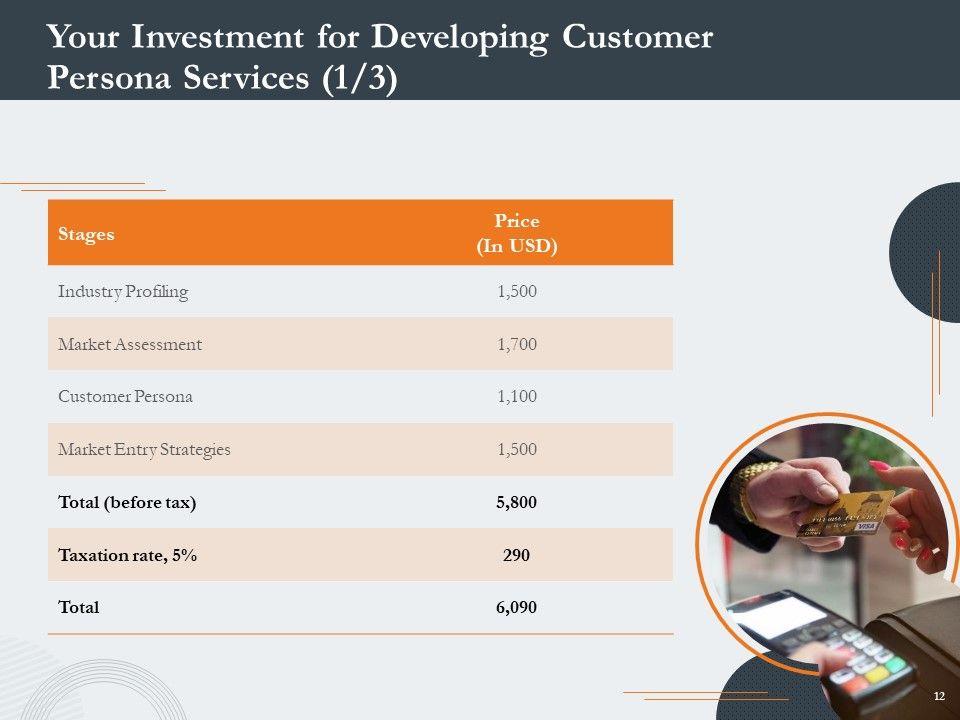 Your Investment for Developing Customer Persona Services (1/3)

| Stages | Price (In USD) |
|---|---|
| Industry Profiling | 1,500 |
| Market Assessment | 1,700 |
| Customer Persona | 1,100 |
| Market Entry Strategies | 1,500 |
| Total (before tax) | 5,800 |
| Taxation rate, 5% | 290 |
| Total | 6,090 |

VISA

12